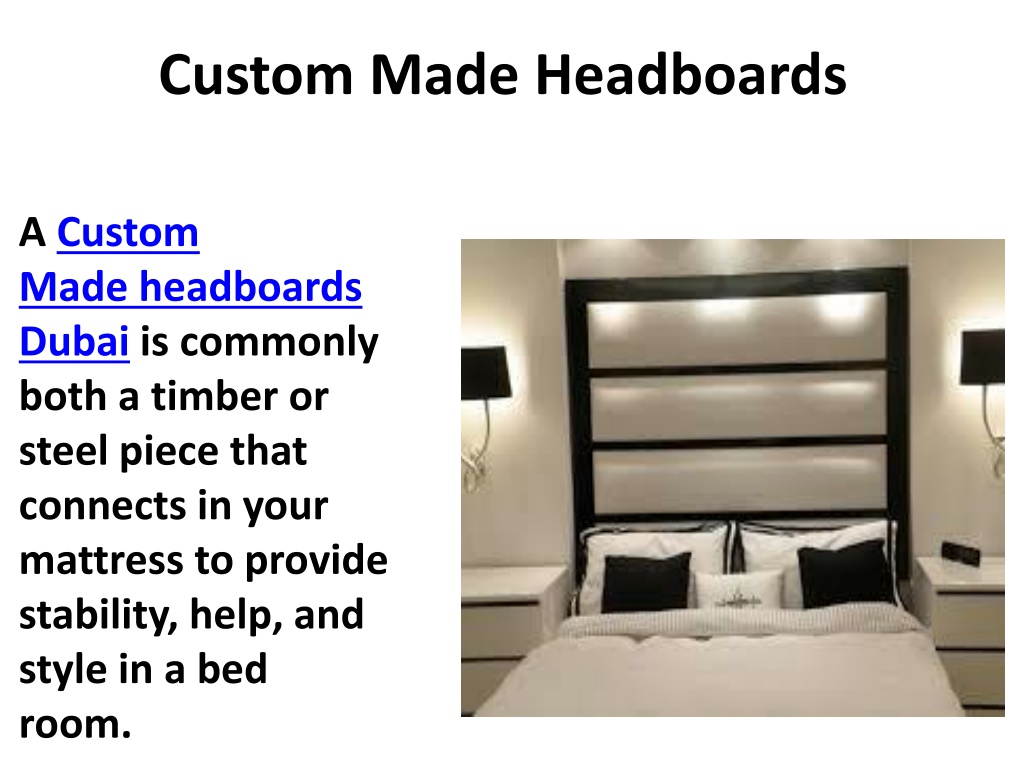 Custom Made Headboards

A Custom Made headboards Dubai is commonly both a timber or steel piece that connects in your mattress to provide stability, help, and style in a bed room.